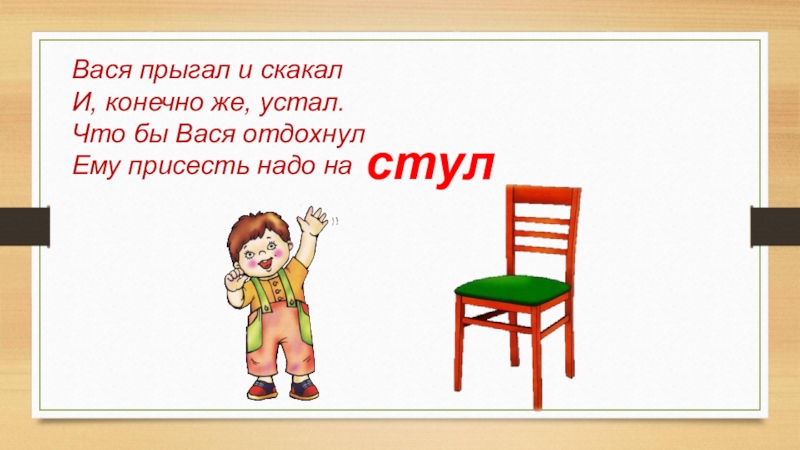 Вася прыгал и скакал
И, конечно же, устал.
Что бы Вася отдохнул
Ему присесть надо на стул